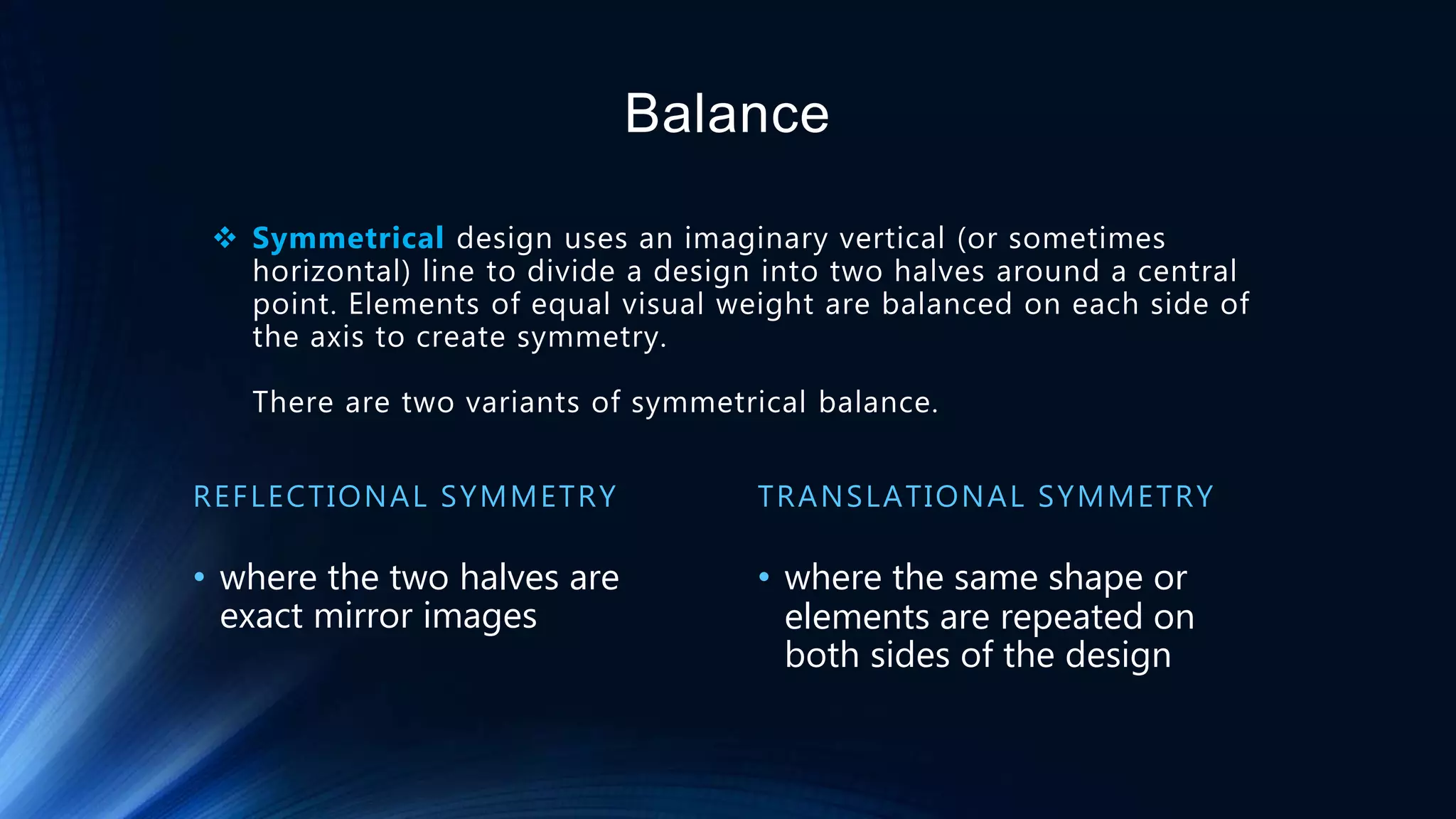 Balance

❖ Symmetrical design uses an imaginary vertical (or sometimes horizontal) line to divide a design into two halves around a central point. Elements of equal visual weight are balanced on each side of the axis to create symmetry.

There are two variants of symmetrical balance.

REFLECTIONAL SYMMETRY

• where the two halves are exact mirror images

TRANSLATIONAL SYMMETRY

• where the same shape or elements are repeated on both sides of the design